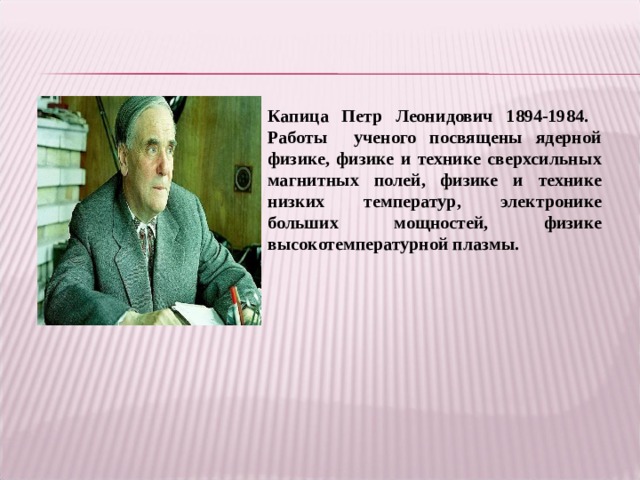 Капица Петр Леонидович 1894-1984. Работы ученого посвящены ядерной физике, физике и технике сверхсильных магнитных полей, физике и технике низких температур, электронике больших мощностей, физике высокотемпературной плазмы.